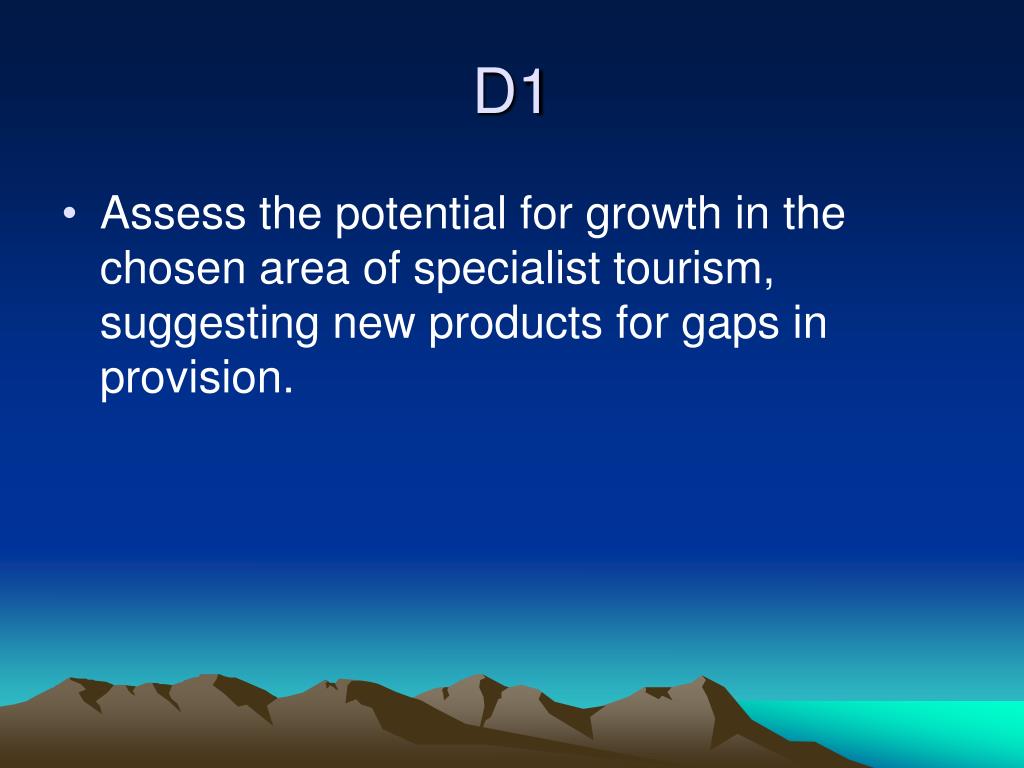 D1

• Assess the potential for growth in the chosen area of specialist tourism, suggesting new products for gaps in provision.